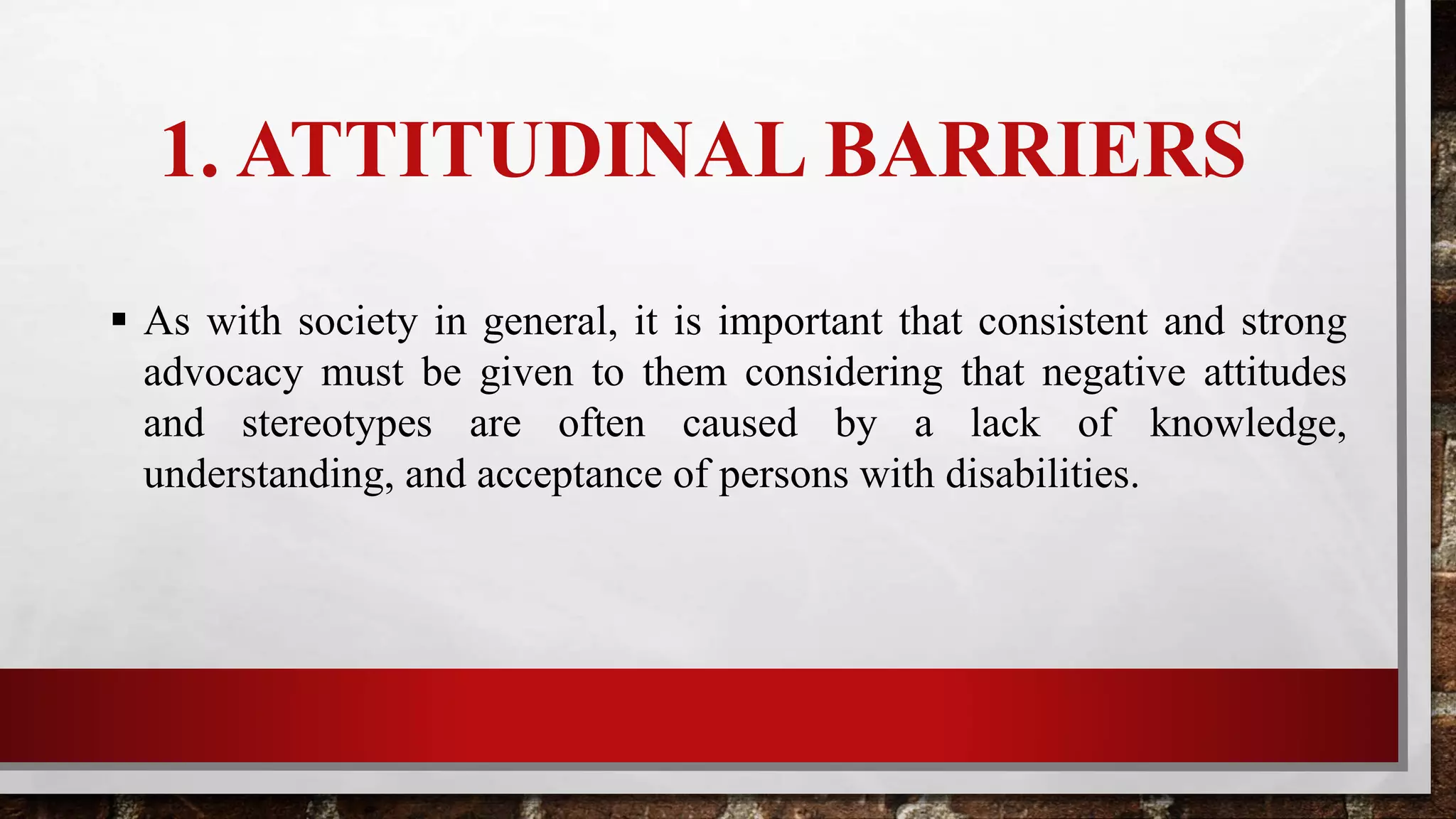 1. ATTITUDINAL BARRIERS

▪ As with society in general, it is important that consistent and strong advocacy must be given to them considering that negative attitudes and stereotypes are often caused by a lack of knowledge, understanding, and acceptance of persons with disabilities.